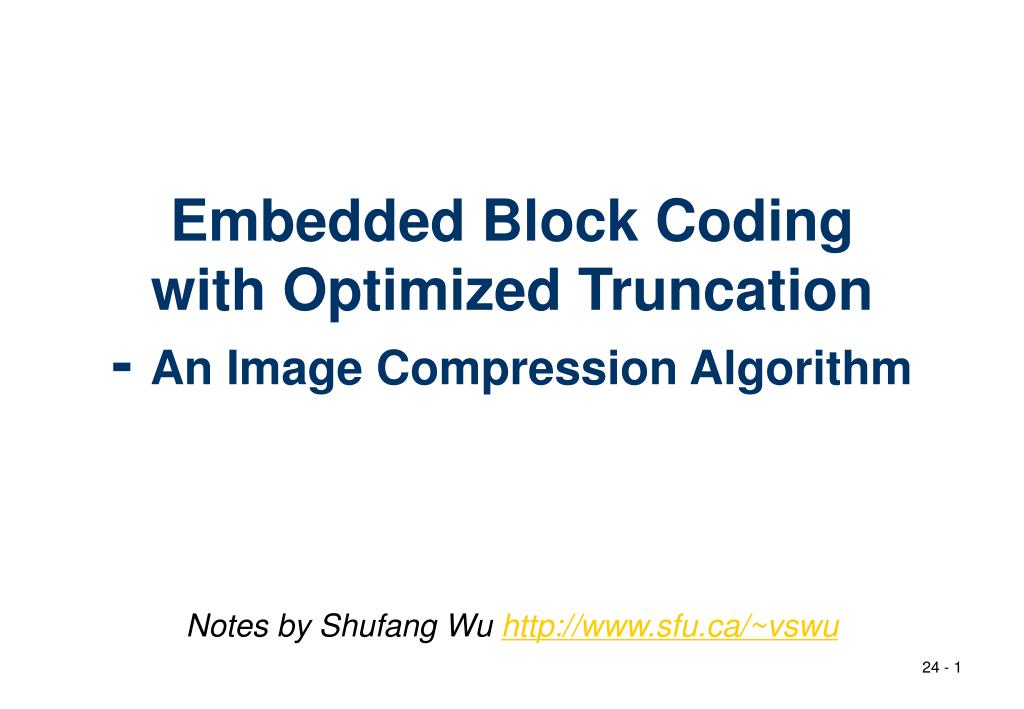 Embedded Block Coding with Optimized Truncation
- An Image Compression Algorithm

Notes by Shufang Wu http://www.sfu.ca/~vswu

24 - 1